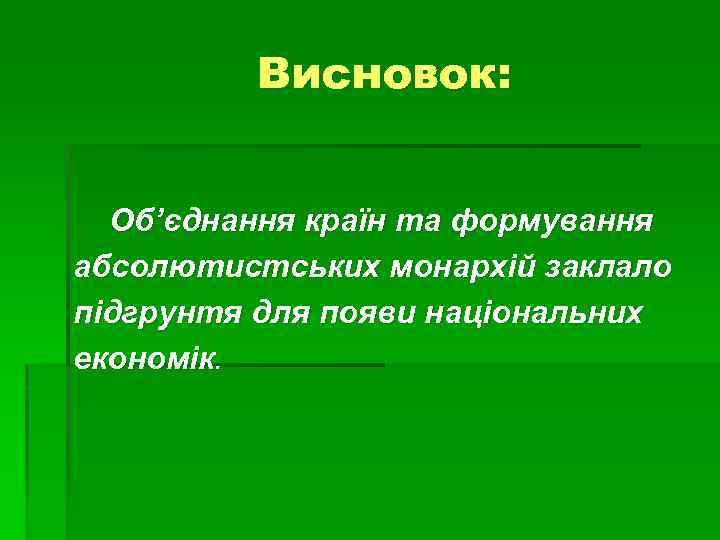 Висновок:

Об’єднання країн та формування абсолютистських монархій заклало підгрунтя для появи національних економік.